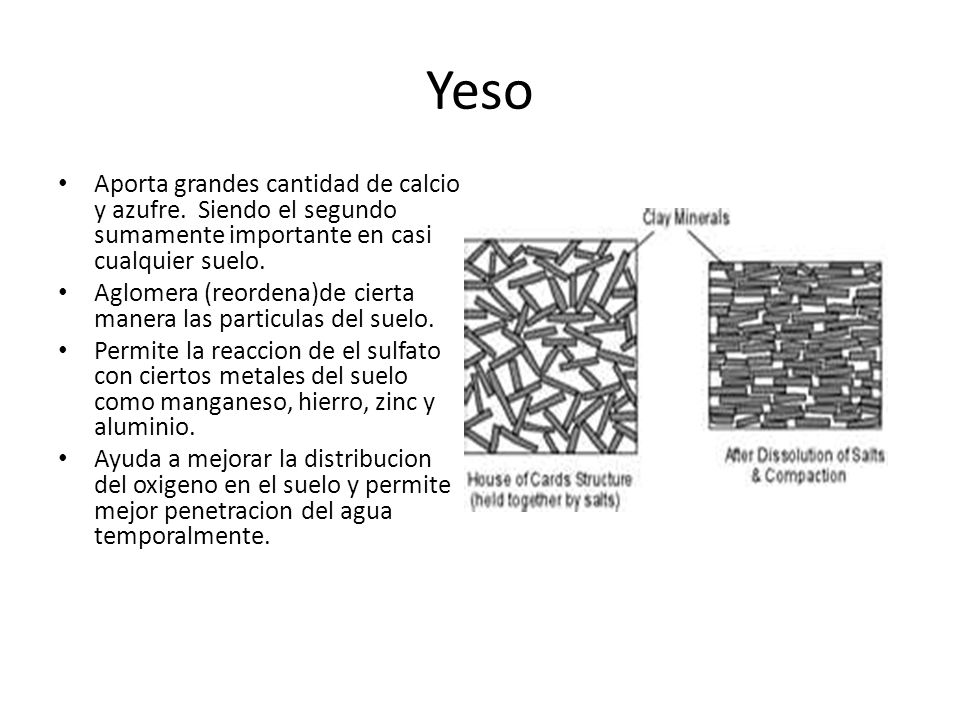 Yeso

• Aporta grandes cantidad de calcio y azufre. Siendo el segundo sumamente importante en casi cualquier suelo.
• Aglomera (reordena)de cierta manera las particulas del suelo.
• Permite la reaccion de el sulfato con ciertos metales del suelo como manganeso, hierro, zinc y aluminio.
• Ayuda a mejorar la distribucion del oxigeno en el suelo y permite mejor penetracion del agua temporalmente.

Clay Minerals

House of Cards Structure (held together by salts)

After Dissolution of Salts & Compaction